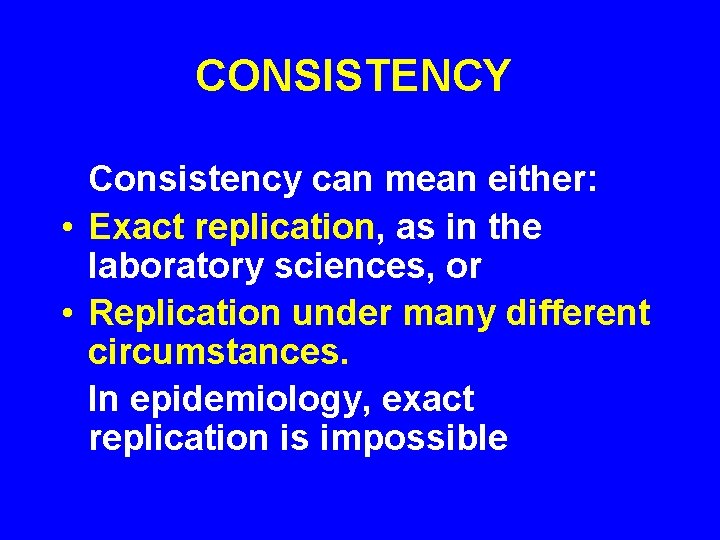 CONSISTENCY

Consistency can mean either:

• Exact replication, as in the laboratory sciences, or
• Replication under many different circumstances.

In epidemiology, exact replication is impossible